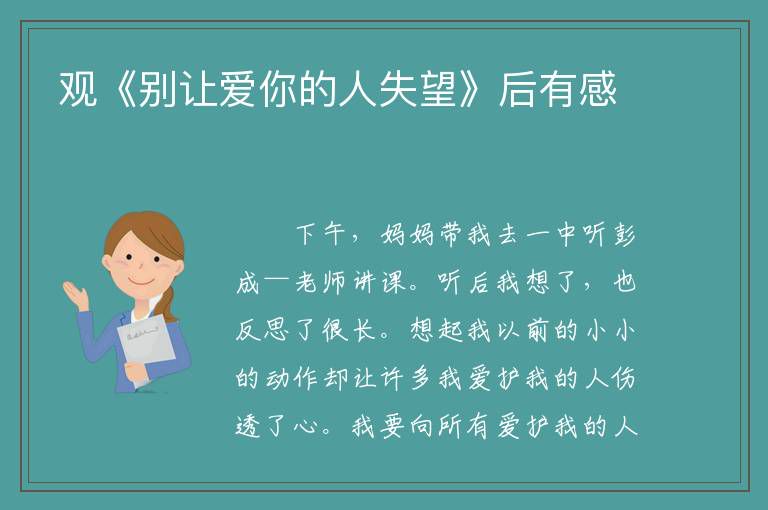 观《别让爱你的人失望》后有感

下午，妈妈带我去一中听彭成一老师讲课。听后我想了，也反思了很长。想起我以前的小小的动作却让许多我爱护我的人伤透了心。我要向所有爱护我的人